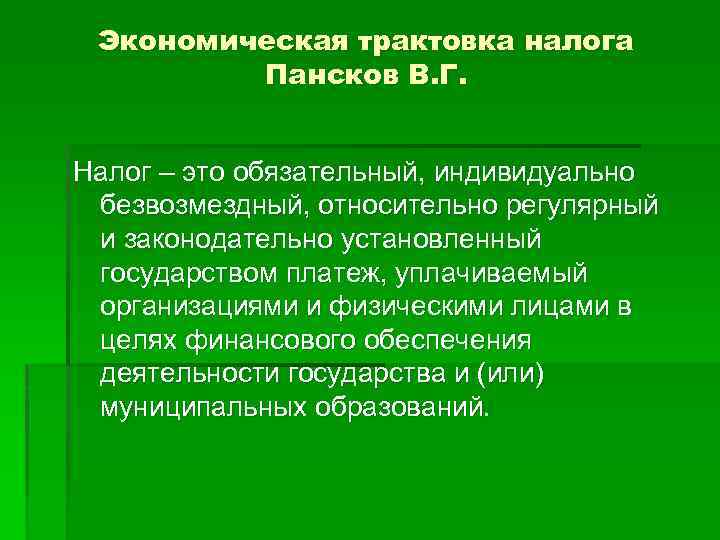 Экономическая трактовка налога Пансков В.Г.

Налог – это обязательный, индивидуально безвозмездный, относительно регулярный и законодательно установленный государством платеж, уплачиваемый организациями и физическими лицами в целях финансового обеспечения деятельности государства и (или) муниципальных образований.